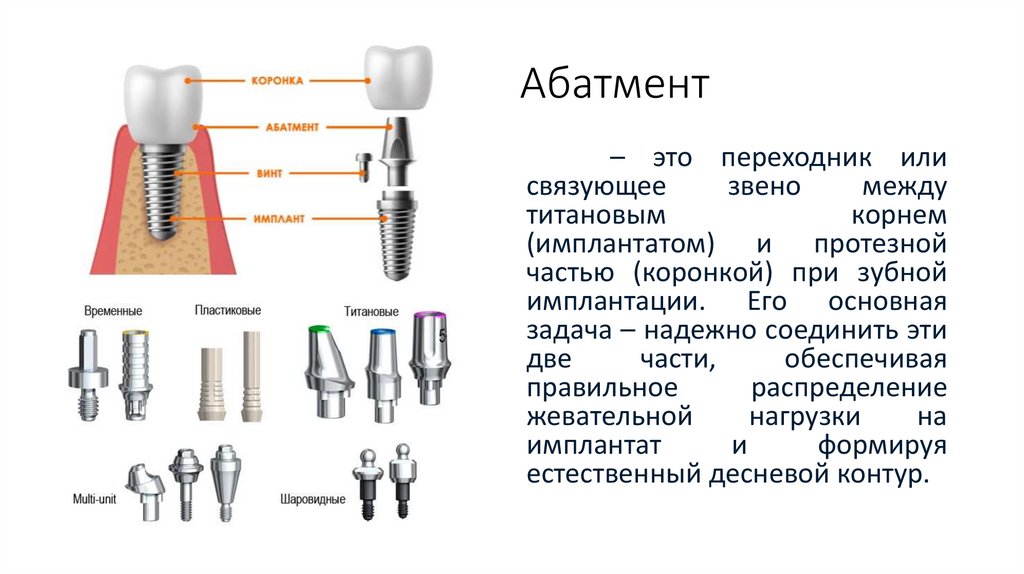 КОРОНКА
АБАТМЕНТ
ВИНТ
ИМПЛАНТ

Временные
Пластиковые
Титановые
5
Multi-unit
Шаровидные

Абатмент

– это переходник или связующее звено между титановым корнем (имплантатом) и протезной частью (коронкой) при зубной имплантации. Его основная задача – надежно соединить эти две части, обеспечивая правильное распределение жевательной нагрузки на имплантат и формируя естественный десневой контур.